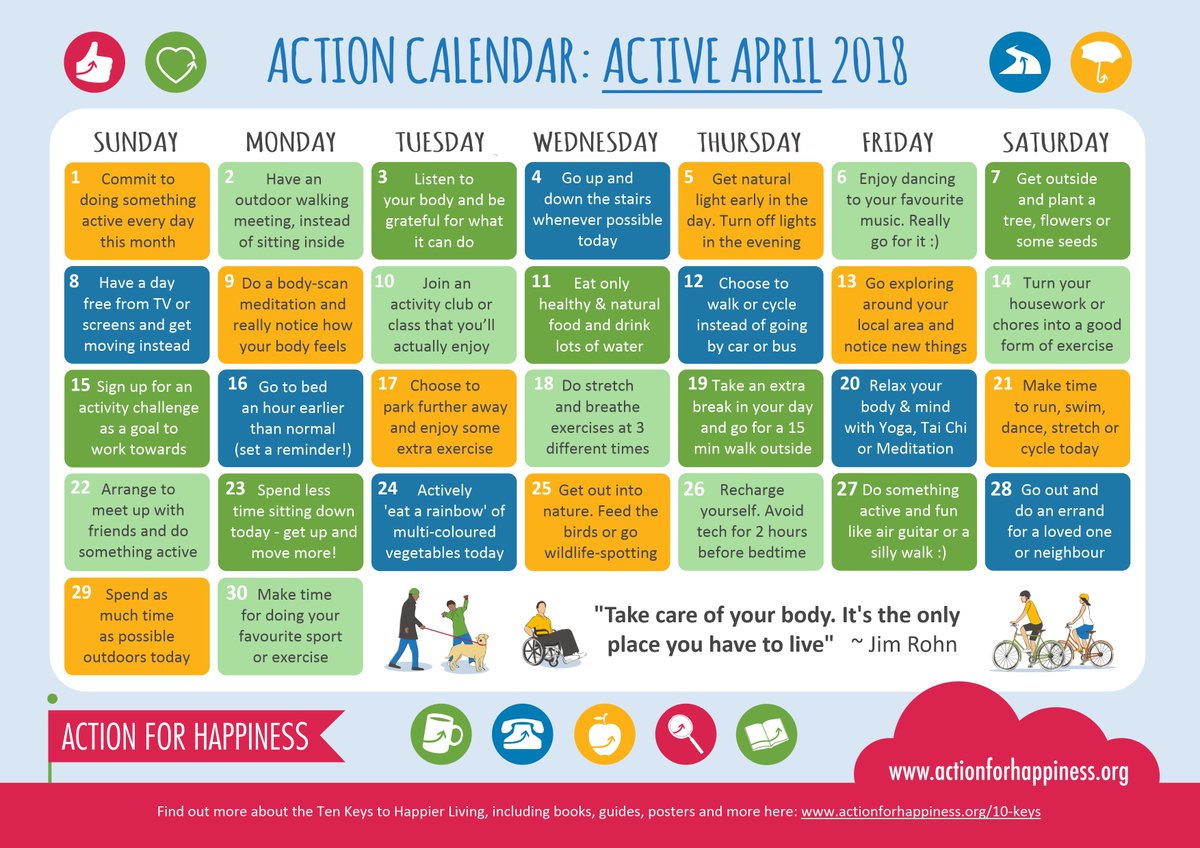 ACTION CALENDAR: ACTIVE APRIL 2018

| SUNDAY | MONDAY | TUESDAY | WEDNESDAY | THURSDAY | FRIDAY | SATURDAY |
|---|---|---|---|---|---|---|
| 1 Commit to doing something active every day this month | 2 Have an outdoor walking meeting, instead of sitting inside | 3 Listen to your body and be grateful for what it can do | 4 Go up and down the stairs whenever possible today | 5 Get natural light early in the day. Turn off lights in the evening | 6 Enjoy dancing to your favourite music. Really go for it :) | 7 Get outside and plant a tree, flowers or some seeds |
| 8 Have a day free from TV or screens and get moving instead | 9 Do a body-scan meditation and really notice how your body feels | 10 Join an activity club or class that you'll actually enjoy | 11 Eat only healthy & natural food and drink lots of water | 12 Choose to walk or cycle instead of going by car or bus | 13 Go exploring around your local area and notice new things | 14 Turn your housework or chores into a good form of exercise |
| 15 Sign up for an activity challenge as a goal to work towards | 16 Go to bed an hour earlier than normal (set a reminder!) | 17 Choose to park further away and enjoy some extra exercise | 18 Do stretch and breathe exercises at 3 different times | 19 Take an extra break in your day and go for a 15 min walk outside | 20 Relax your body & mind with Yoga, Tai Chi or Meditation | 21 Make time to run, swim, dance, stretch or cycle today |
| 22 Arrange to meet up with friends and do something active | 23 Spend less time sitting down today - get up and move more! | 24 Actively 'eat a rainbow' of multi-coloured vegetables today | 25 Get out into nature. Feed the birds or go wildlife-spotting | 26 Recharge yourself. Avoid tech for 2 hours before bedtime | 27 Do something active and fun like air guitar or a silly walk :) | 28 Go out and do an errand for a loved one or neighbour |
| 29 Spend as much time as possible outdoors today | 30 Make time for doing your favourite sport or exercise | | | | | |

"Take care of your body. It's the only place you have to live" ~ Jim Rohn

ACTION FOR HAPPINESS

www.actionforhappiness.org

Find out more about the Ten Keys to Happier Living, including books, guides, posters and more here: www.actionforhappiness.org/10-keys